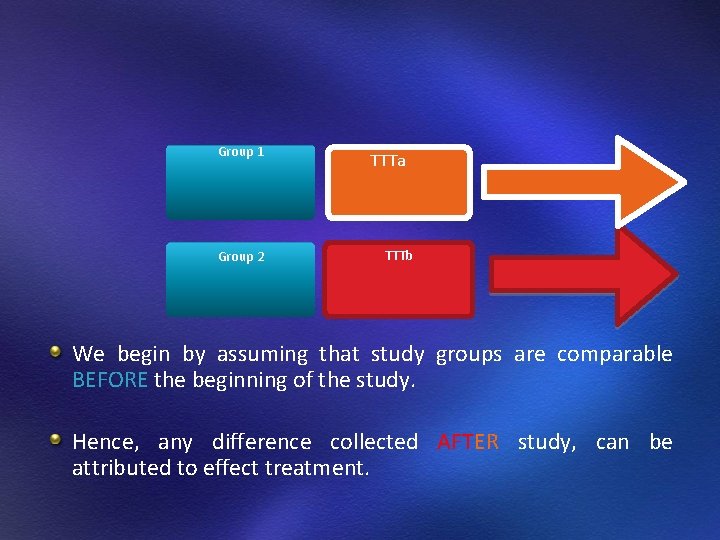 Group 1

TTTa

Group 2

TTTb

• We begin by assuming that study groups are comparable BEFORE the beginning of the study.

• Hence, any difference collected AFTER study, can be attributed to effect treatment.